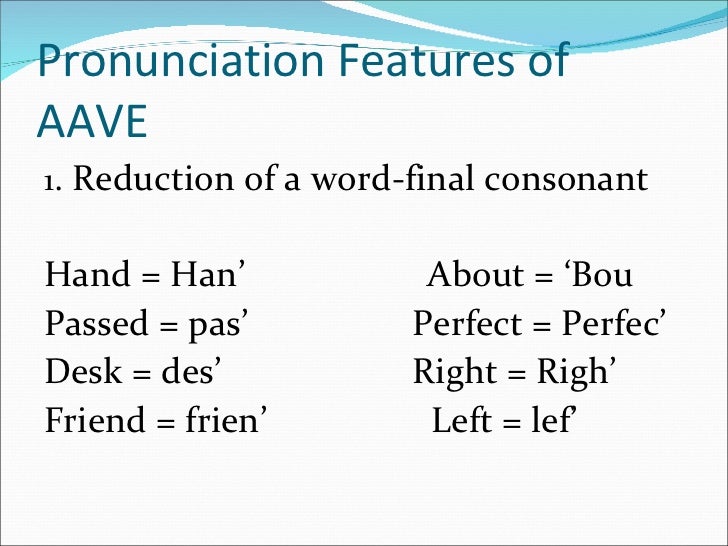 Pronunciation Features of AAVE

1. Reduction of a word-final consonant

Hand = Han’
Passed = pas’
Desk = des’
Friend = frien’

About = ‘Bou
Perfect = Perfec’
Right = Righ’
Left = lef’